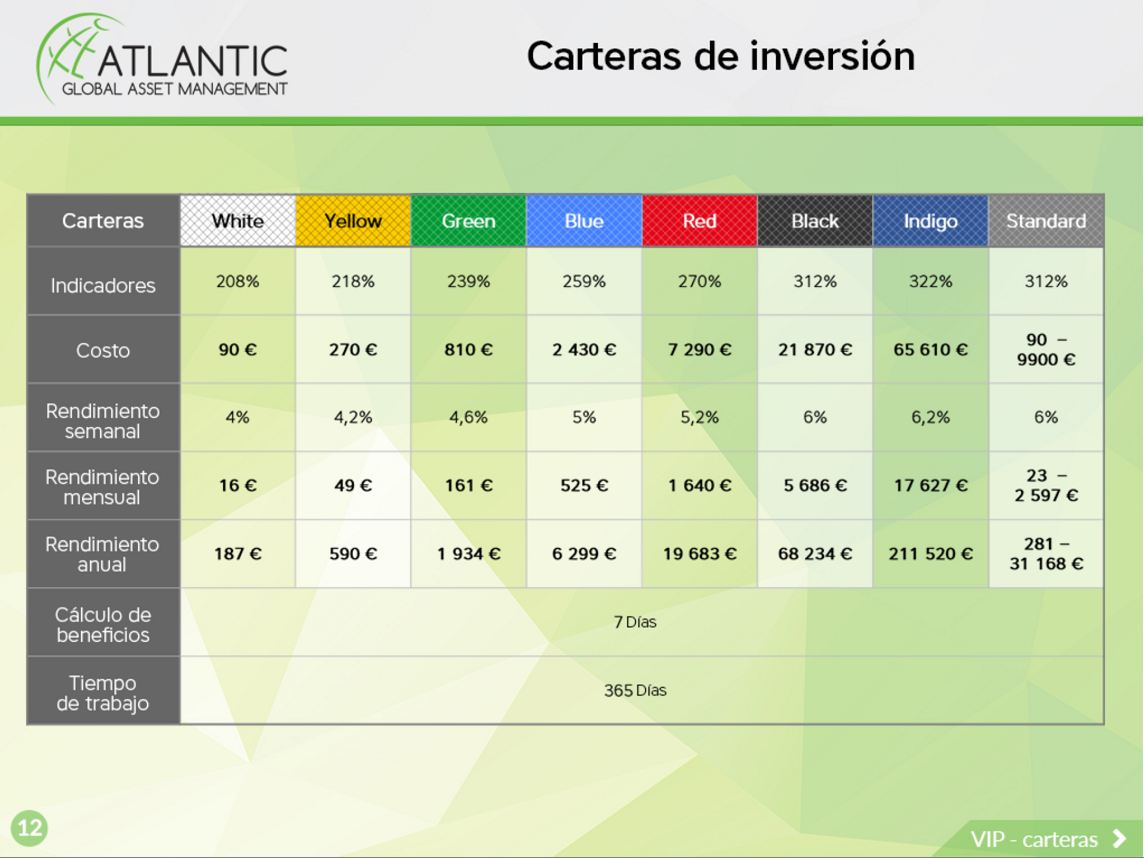 ATLANTIC
GLOBAL ASSET MANAGEMENT

Carteras de inversión

| Carteras | White | Yellow | Green | Blue | Red | Black | Indigo | Standard |
|---|---|---|---|---|---|---|---|---|
| Indicadores | 208% | 218% | 239% | 259% | 270% | 312% | 322% | 312% |
| Costo | 90 € | 270 € | 810 € | 2 430 € | 7 290 € | 21 870 € | 65 610 € | 90 – 9900 € |
| Rendimiento semanal | 4% | 4,2% | 4,6% | 5% | 5,2% | 6% | 6,2% | 6% |
| Rendimiento mensual | 16 € | 49 € | 161 € | 525 € | 1 640 € | 5 686 € | 17 627 € | 23 – 2 597 € |
| Rendimiento anual | 187 € | 590 € | 1 934 € | 6 299 € | 19 683 € | 68 234 € | 211 520 € | 281 – 31 168 € |
| Cálculo de beneficios | 7 Días | | | | | | | |
| Tiempo de trabajo | 365 Días | | | | | | | |

12

VIP - carteras